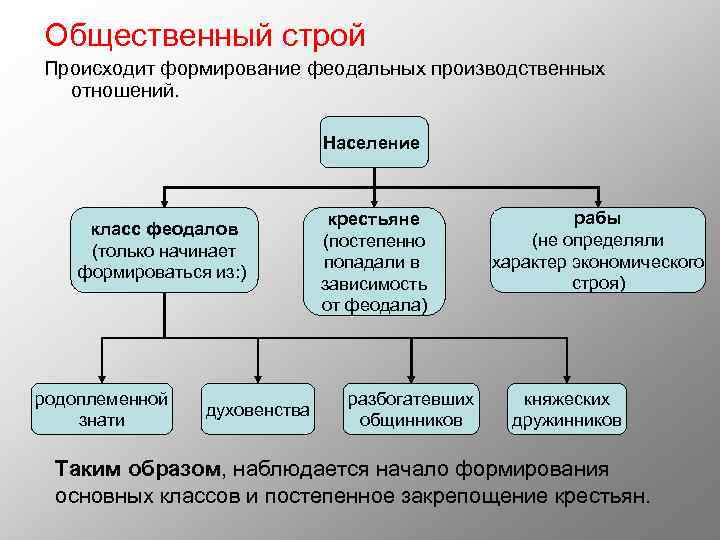 Общественный строй

Происходит формирование феодальных производственных отношений.

Население

класс феодалов (только начинает формироваться из:)

крестьяне (постепенно попадали в зависимость от феодала)

рабы (не определяли характер экономического строя)

родоплеменной знати

духовенства

разбогатевших общинников

княжеских дружинников

Таким образом, наблюдается начало формирования основных классов и постепенное закрепощение крестьян.